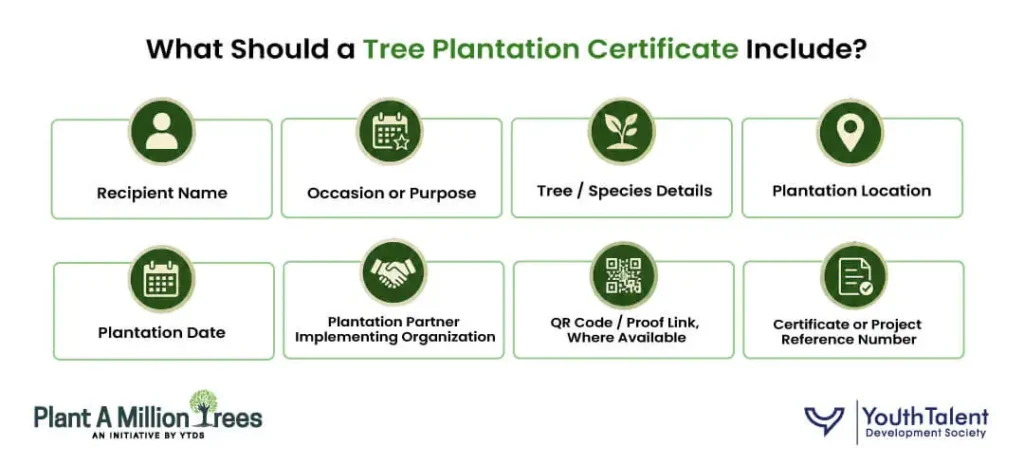 What Should a Tree Plantation Certificate Include?

Recipient Name

Occasion or Purpose

Tree / Species Details

Plantation Location

Plantation Date

Plantation Partner Implementing Organization

QR Code / Proof Link, Where Available

Certificate or Project Reference Number

Plant A Million Trees
AN INITIATIVE BY YTDS

YouthTalent
Development Society